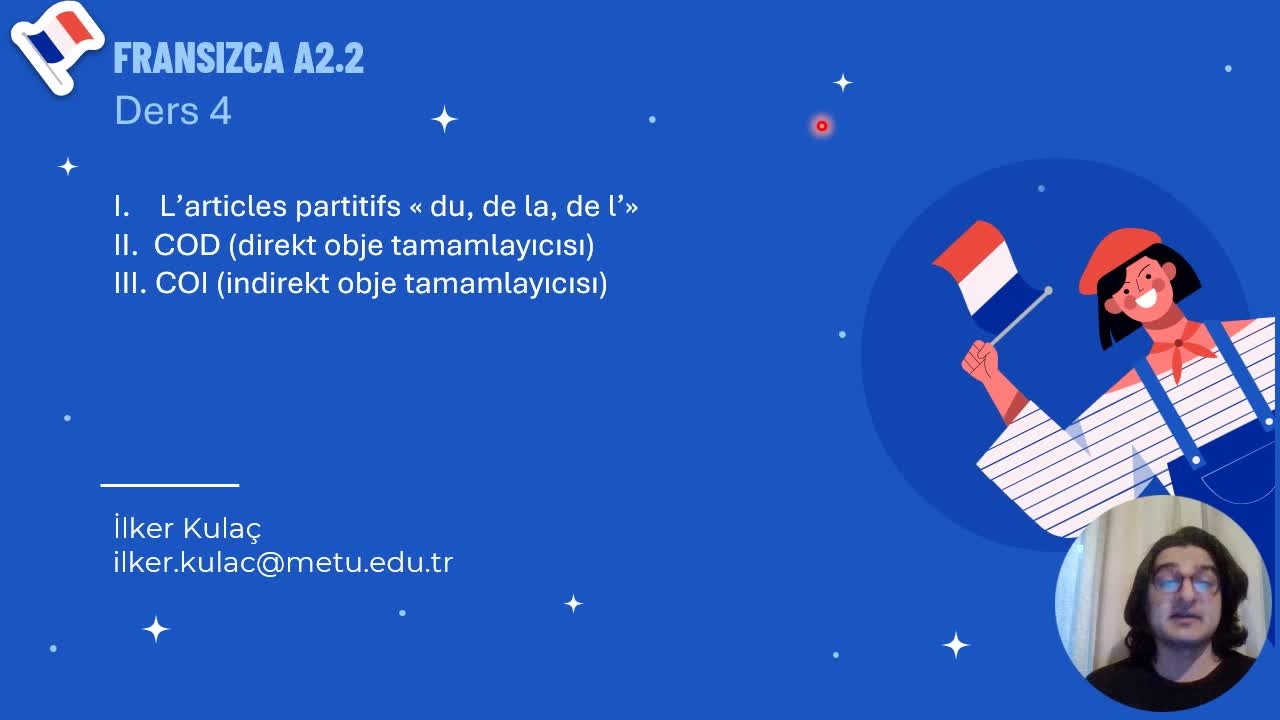 FRANSIZCA A2.2
Ders 4

I. L’articles partitifs « du, de la, de l’»
II. COD (direkt obje tamamlayıcısı)
III. COI (indirekt obje tamamlayıcısı)

İlker Kulaç
ilker.kulac@metu.edu.tr